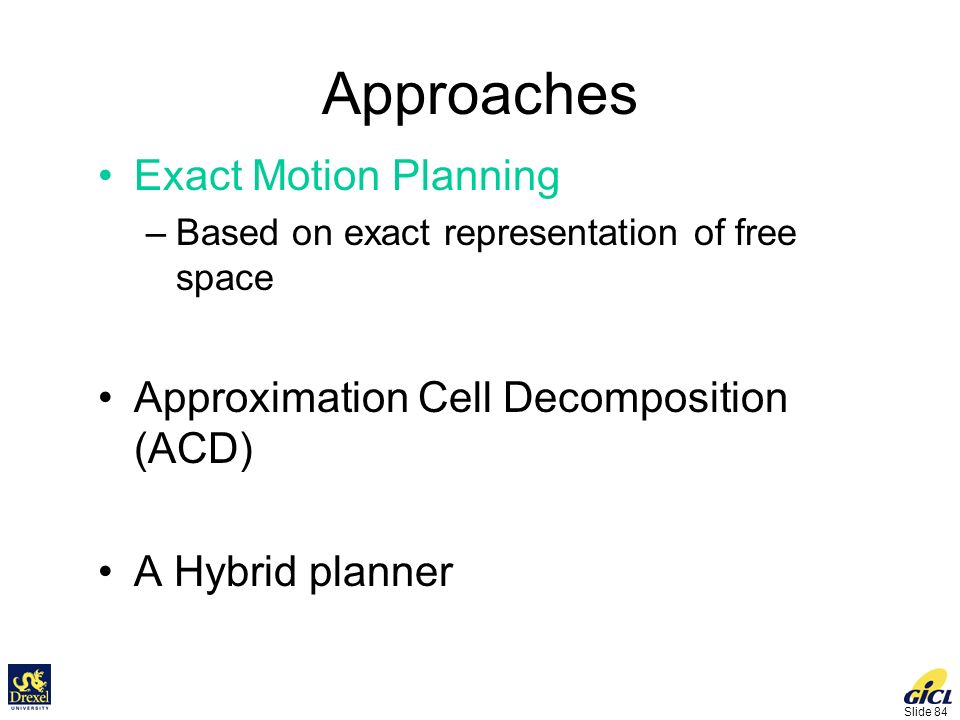 Approaches

• Exact Motion Planning
– Based on exact representation of free space

• Approximation Cell Decomposition (ACD)

• A Hybrid planner

Drexel UNIVERSITY

GICL

Slide 84